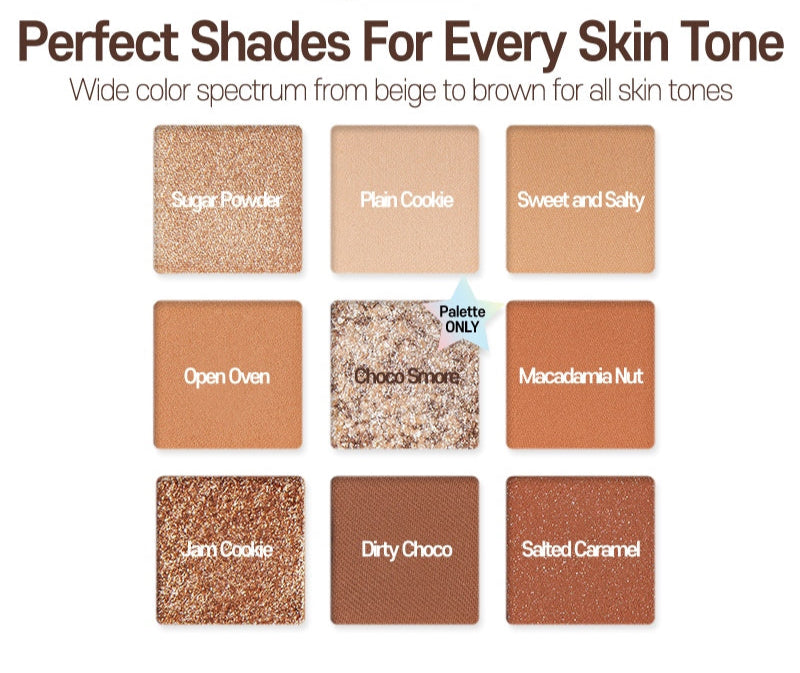 Perfect Shades For Every Skin Tone
Wide color spectrum from beige to brown for all skin tones

Sugar Powder

Plain Cookie

Sweet and Salty

Open Oven

Palette ONLY

Choco Smore

Macadamia Nut

Jam Cookie

Dirty Choco

Salted Caramel